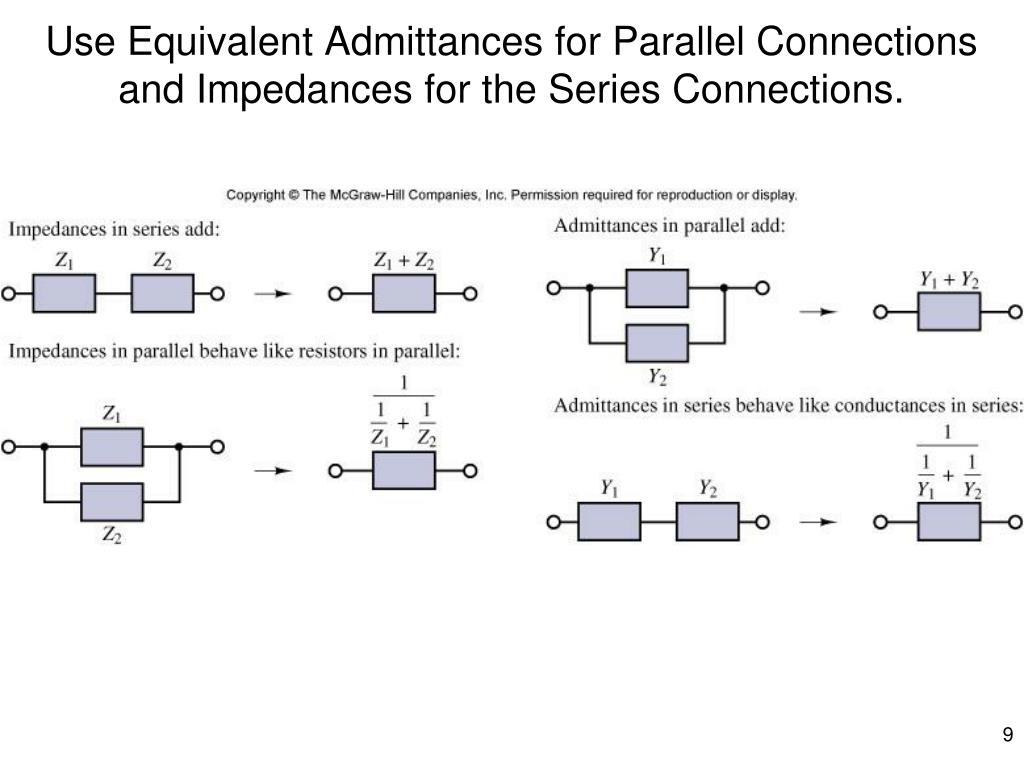 Use Equivalent Admittances for Parallel Connections and Impedances for the Series Connections.

Copyright © The McGraw-Hill Companies, Inc. Permission required for reproduction or display.

Impedances in series add:

$Z_1$ $Z_2$ $Z_1 + Z_2$

Impedances in parallel behave like resistors in parallel:

$Z_1$ $Z_2$ $\frac{1}{\frac{1}{Z_1} + \frac{1}{Z_2}}$

Admittances in parallel add:

$Y_1$ $Y_2$ $Y_1 + Y_2$

Admittances in series behave like conductances in series:

$Y_1$ $Y_2$ $\frac{1}{\frac{1}{Y_1} + \frac{1}{Y_2}}$

9